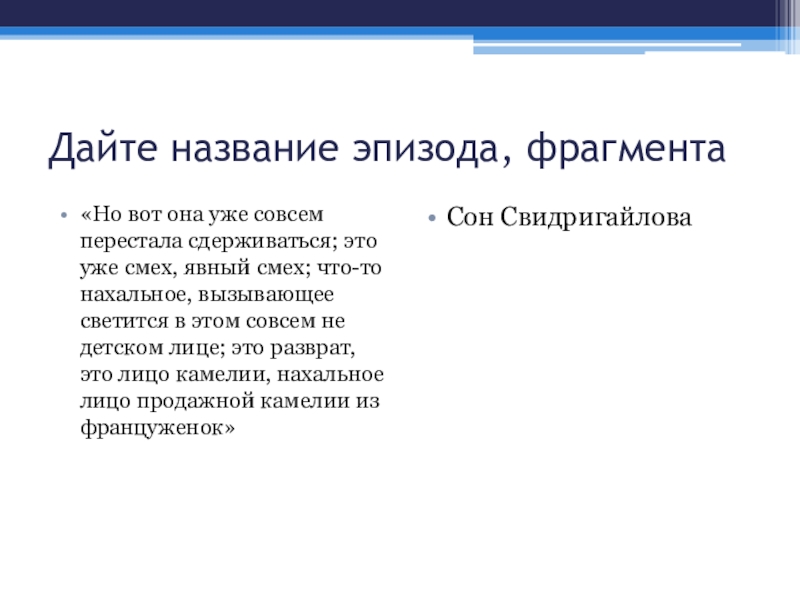 Дайте название эпизода, фрагмента

• «Но вот она уже совсем перестала сдерживаться; это уже смех, явный смех; что-то нахальное, вызывающее светится в этом совсем не детском лице; это разврат, это лицо камелии, нахальное лицо продажной камелии из француженок»

• Сон Свидригайлова